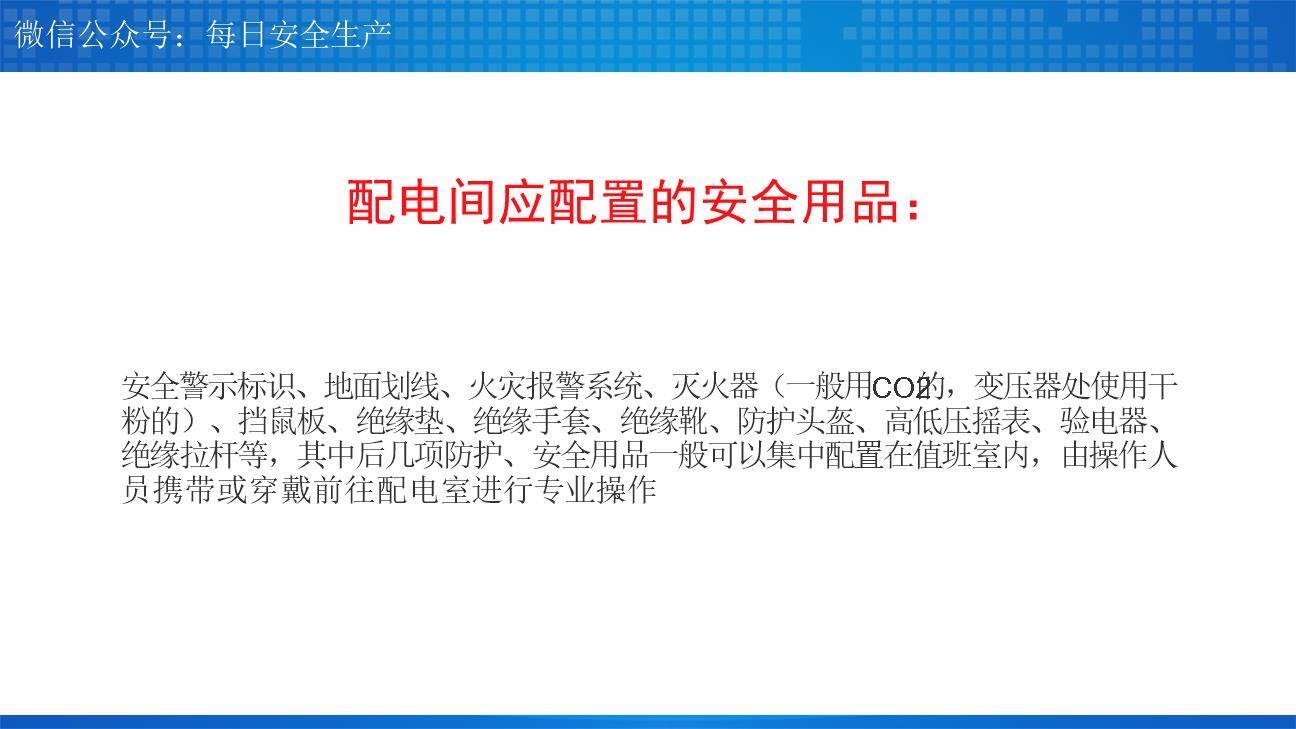 微信公众号：每日安全生产

配电间应配置的安全用品：

安全警示标识、地面划线、火灾报警系统、灭火器（一般用$CO_2$的，变压器处使用干粉的）、挡鼠板、绝缘垫、绝缘手套、绝缘靴、防护头盔、高低压摇表、验电器、绝缘拉杆等，其中后几项防护、安全用品一般可以集中配置在值班室内，由操作人员携带或穿戴前往配电室进行专业操作